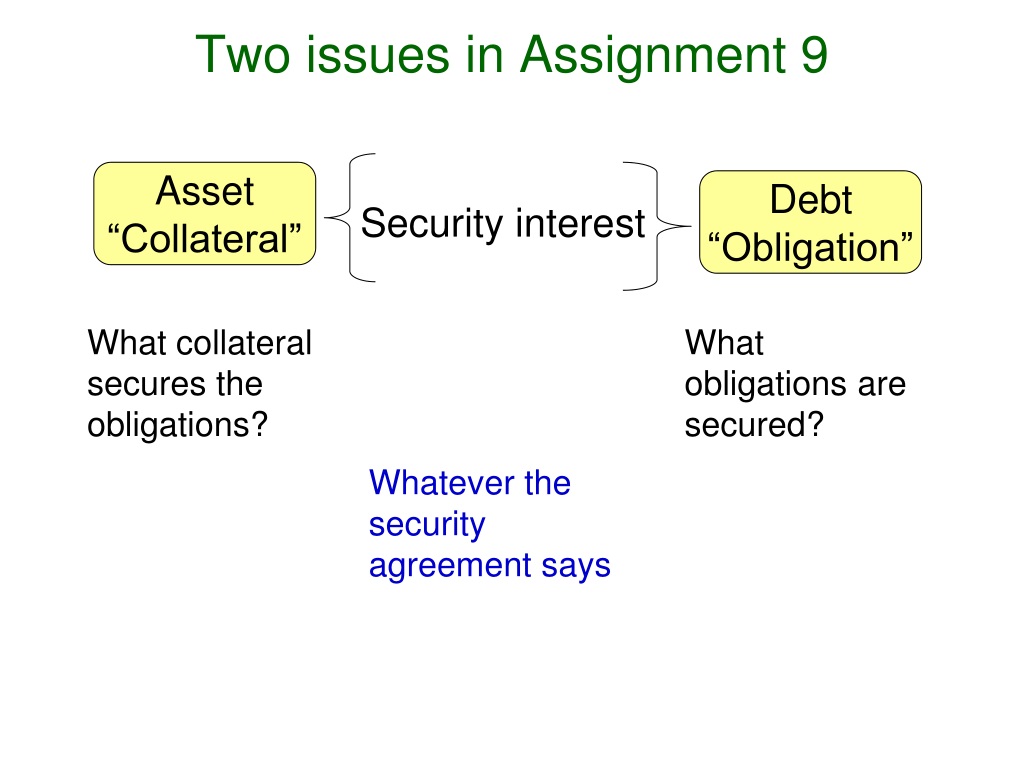 Two issues in Assignment 9

Asset
“Collateral”

Security interest

Debt
“Obligation”

What collateral secures the obligations?

What obligations are secured?

Whatever the security agreement says